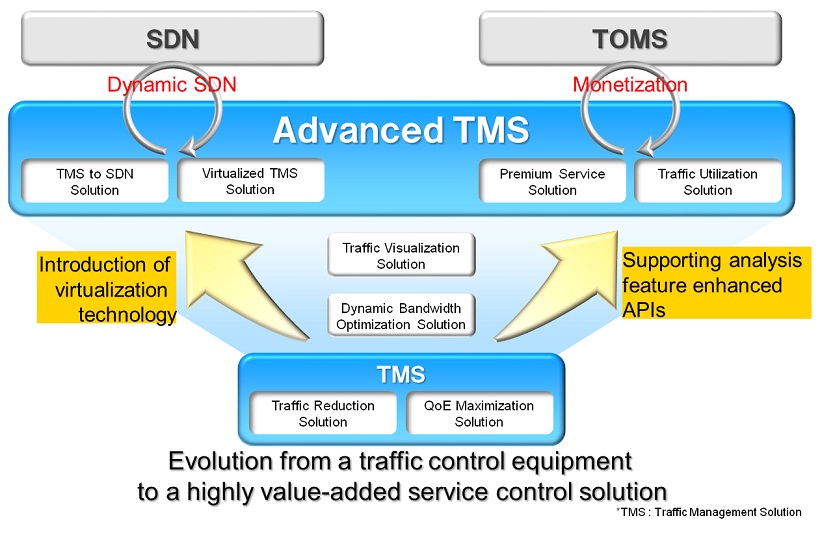 SDN

TOMS

Dynamic SDN

Monetization

Advanced TMS

TMS to SDN Solution

Virtualized TMS Solution

Premium Service Solution

Traffic Utilization Solution

Introduction of virtualization technology

Traffic Visualization Solution

Dynamic Bandwidth Optimization Solution

Supporting analysis feature enhanced APIs

TMS

Traffic Reduction Solution

QoE Maximization Solution

Evolution from a traffic control equipment to a highly value-added service control solution

*TMS : Traffic Management Solution